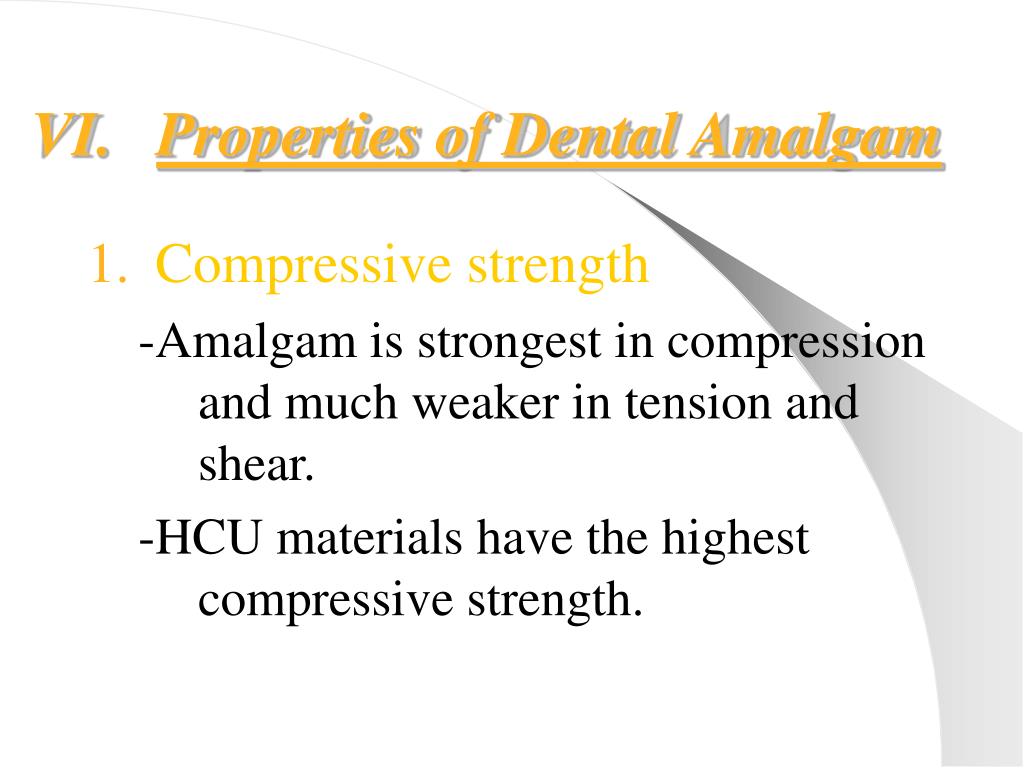 VI. Properties of Dental Amalgam

1. Compressive strength

-Amalgam is strongest in compression and much weaker in tension and shear.

-HCU materials have the highest compressive strength.